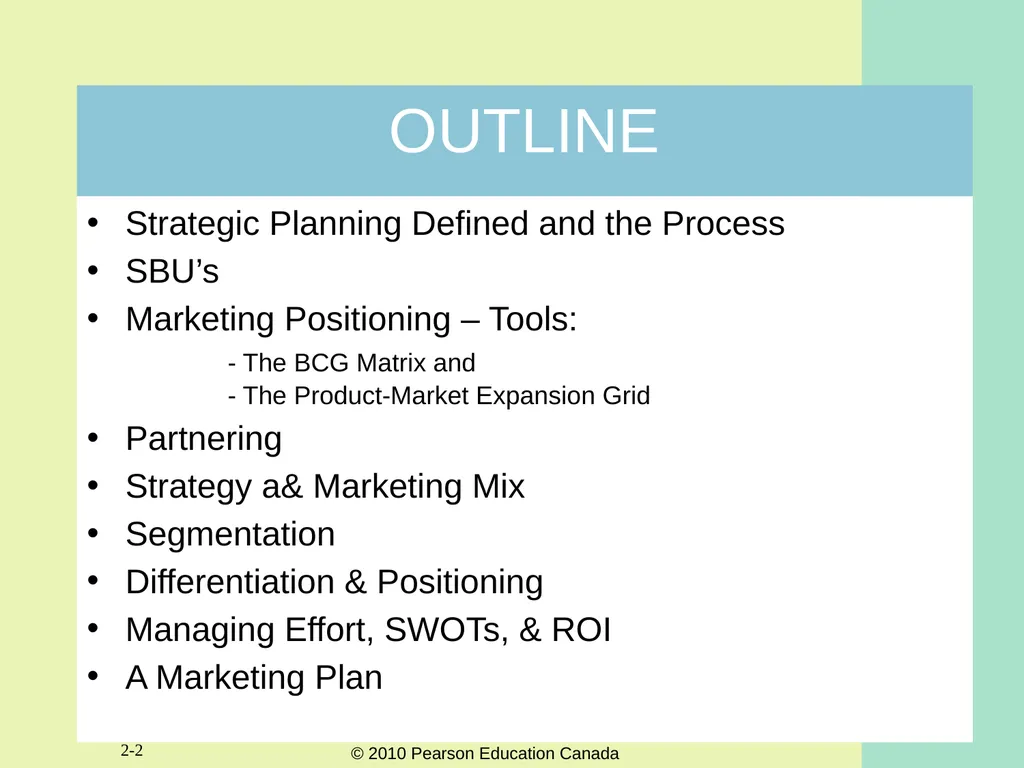 OUTLINE

• Strategic Planning Defined and the Process
• SBU’s
• Marketing Positioning – Tools:
- The BCG Matrix and
- The Product-Market Expansion Grid
• Partnering
• Strategy a& Marketing Mix
• Segmentation
• Differentiation & Positioning
• Managing Effort, SWOTs, & ROI
• A Marketing Plan

2-2

© 2010 Pearson Education Canada